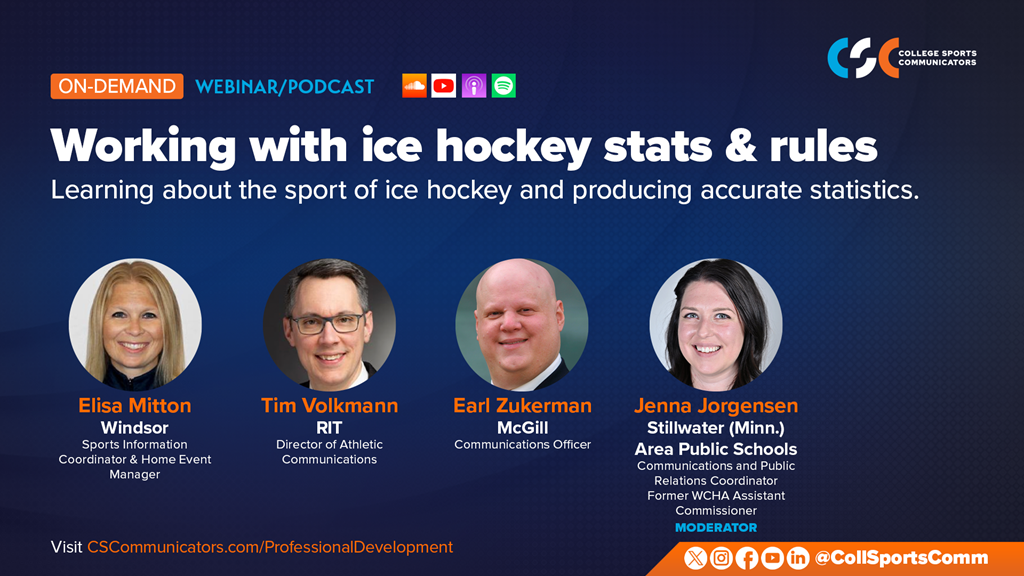 CSC COLLEGE SPORTS COMMUNICATORS

ON-DEMAND WEBINAR/PODCAST

Working with ice hockey stats & rules

Learning about the sport of ice hockey and producing accurate statistics.

Elisa Mitton
Windsor
Sports Information Coordinator & Home Event Manager

Tim Volkmann
RIT
Director of Athletic Communications

Earl Zukerman
McGill
Communications Officer

Jenna Jorgensen
Stillwater (Minn.) Area Public Schools
Communications and Public Relations Coordinator
Former WCHA Assistant Commissioner
MODERATOR

Visit CSCommunicators.com/ProfessionalDevelopment

@CollSportsComm